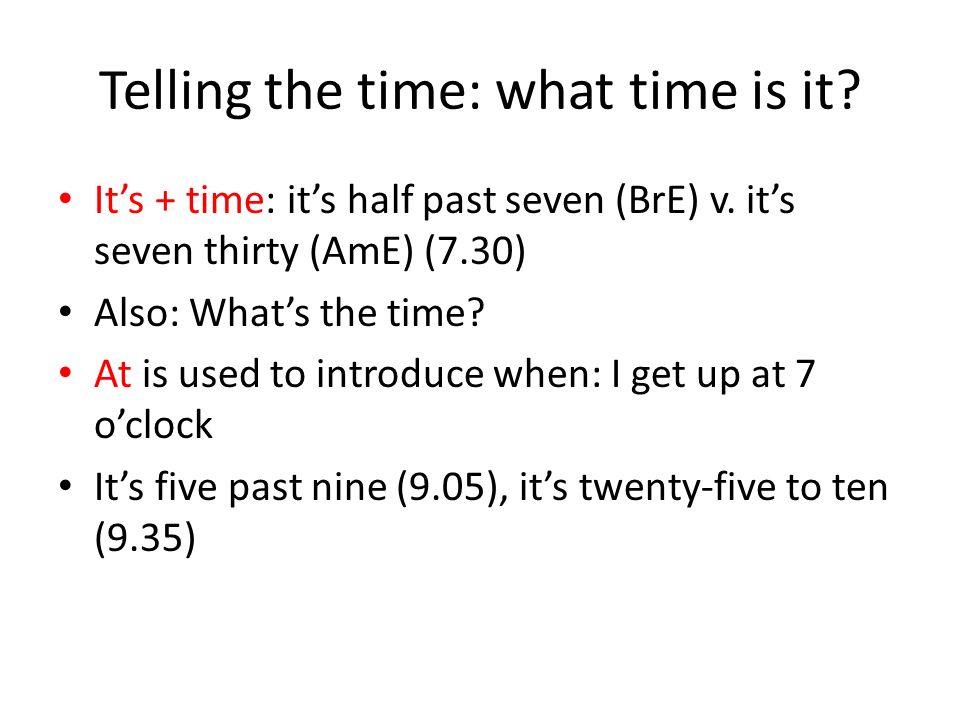 Telling the time: what time is it?

• It’s + time: it’s half past seven (BrE) v. it’s seven thirty (AmE) (7.30)
• Also: What’s the time?
• At is used to introduce when: I get up at 7 o’clock
• It’s five past nine (9.05), it’s twenty-five to ten (9.35)